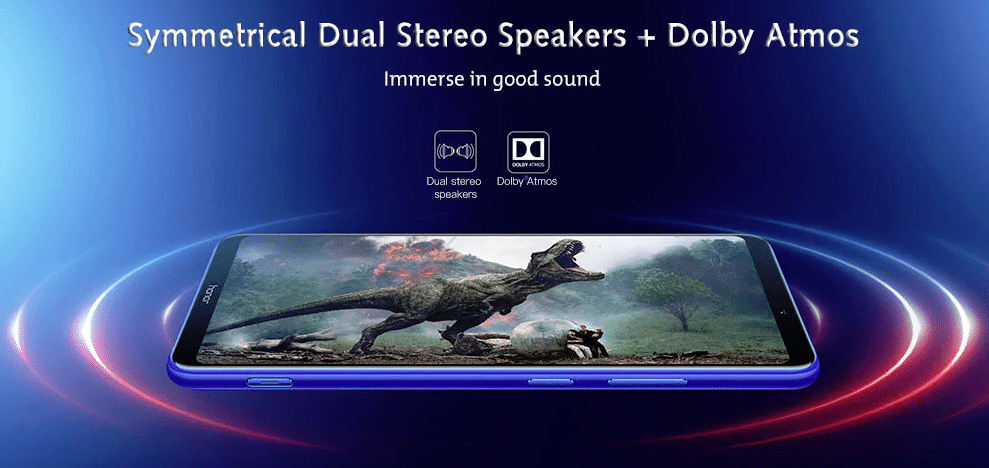 Symmetrical Dual Stereo Speakers + Dolby Atmos

Immerse in good sound

Dual stereo speakers

DOLBY ATMOS

Dolby Atmos

honor